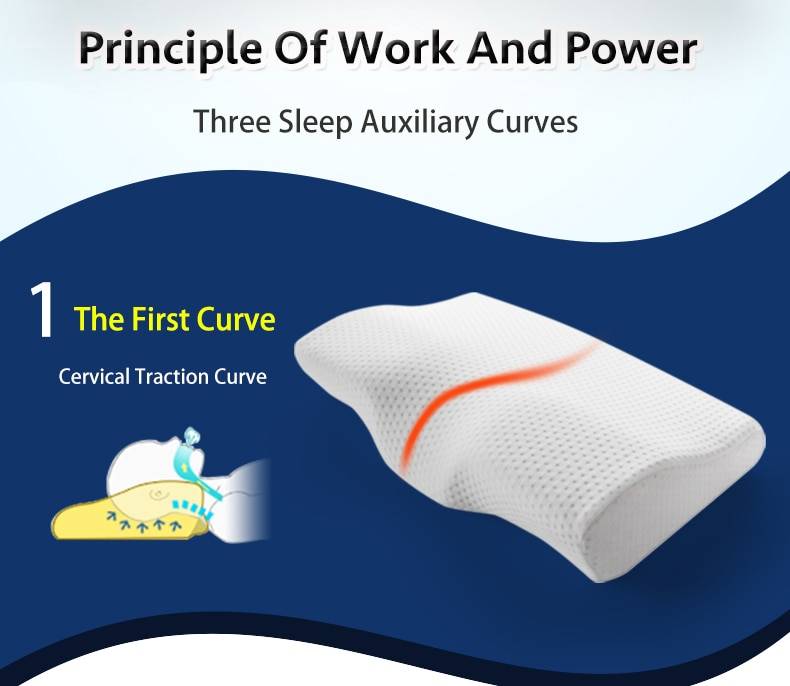 Principle Of Work And Power

Three Sleep Auxiliary Curves

1 The First Curve

Cervical Traction Curve